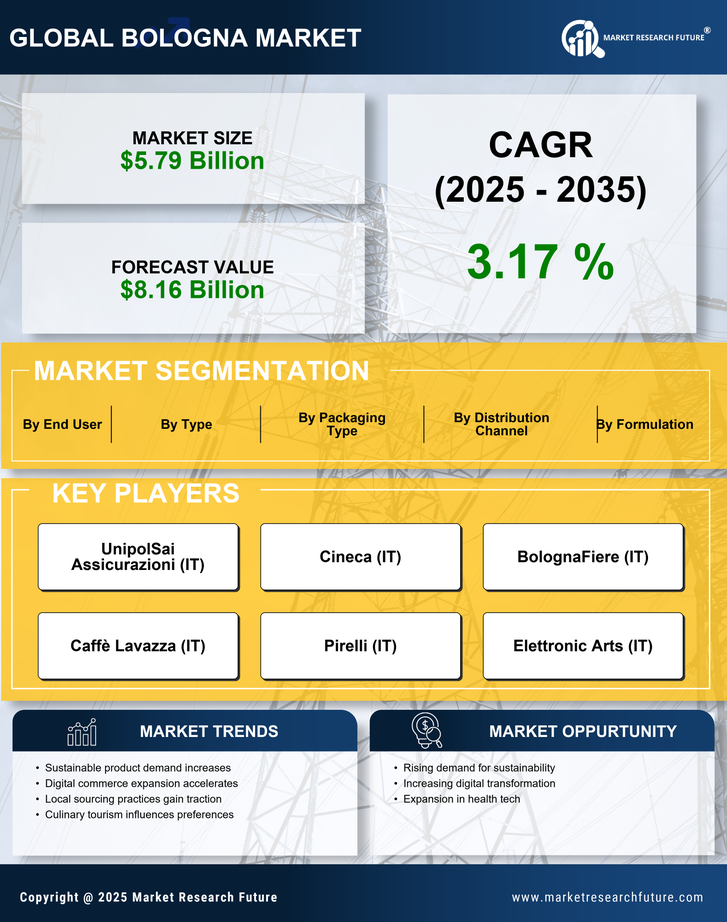 GLOBAL BOLOGNA MARKET

MARKET RESEARCH FUTURE®

MARKET SIZE
$5.79 Billion

FORECAST VALUE
$8.16 Billion

CAGR
(2025 - 2035)

3.17 %

MARKET SEGMENTATION

By End User

By Type

By Packaging Type

By Distribution Channel

By Formulation

KEY PLAYERS

UnipolSai Assicurazioni (IT)

Cineca (IT)

BolognaFiere (IT)

Caffè Lavazza (IT)

Pirelli (IT)

Elettronic Arts (IT)

MARKET TRENDS

• Sustainable product demand increases
• Digital commerce expansion accelerates
• Local sourcing practices gain traction
• Culinary tourism influences preferences

MARKET OPPURTUNITY

• Rising demand for sustainability
• Increasing digital transformation
• Expansion in health tech

Copyright @ 2025 Market Research Future

www.marketresearchfuture.com